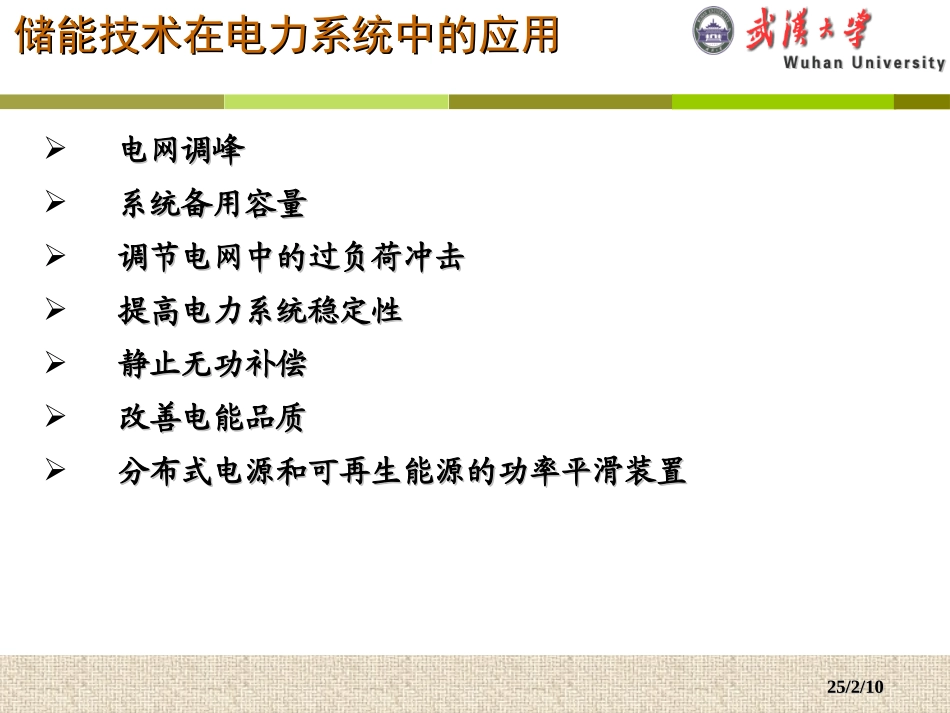 储能技术在电力系统中的应用

武漢大學
Wuhan University

➢ 电网调峰
➢ 系统备用容量
➢ 调节电网中的过负荷冲击
➢ 提高电力系统稳定性
➢ 静止无功补偿
➢ 改善电能品质
➢ 分布式电源和可再生能源的功率平滑装置

25/2/10